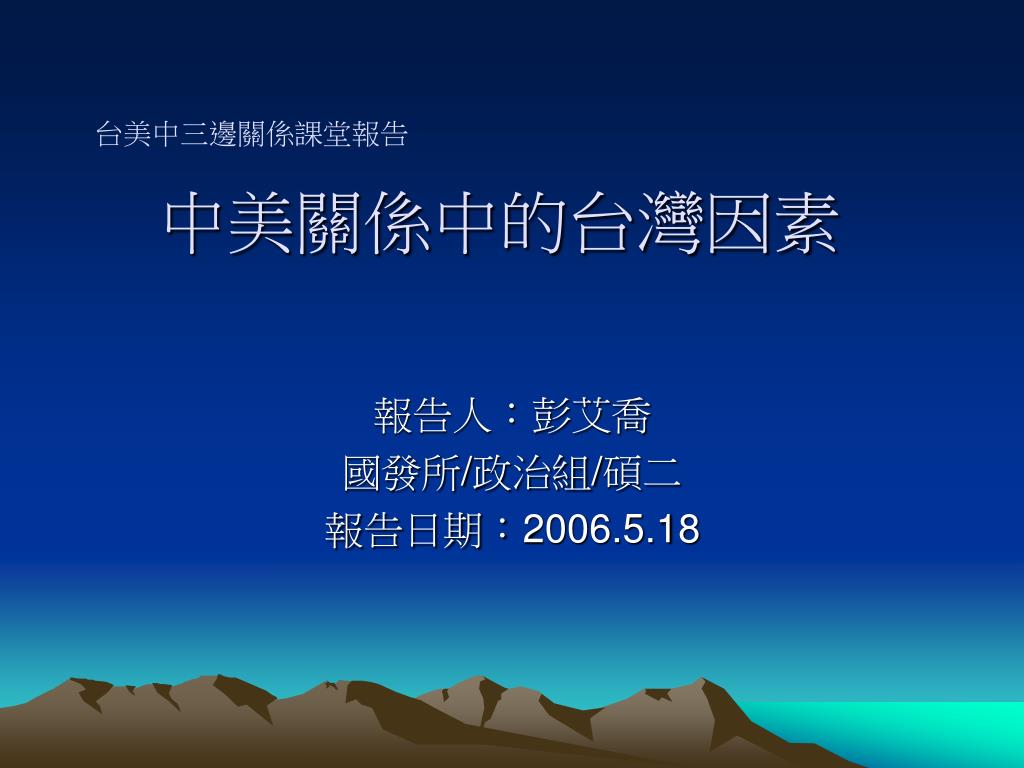 台美中三邊關係課堂報告

中美關係中的台灣因素

報告人：彭艾喬
國發所/政治組/碩二
報告日期：2006.5.18